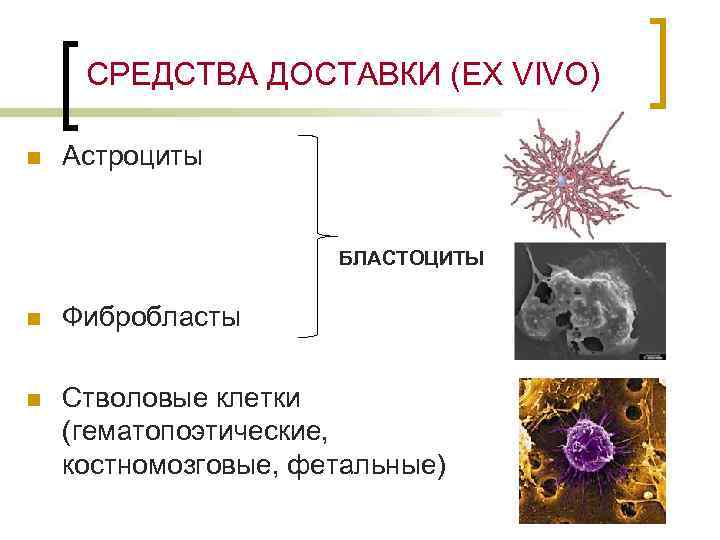 СРЕДСТВА ДОСТАВКИ (EX VIVO)

Астроциты

БЛАСТОЦИТЫ

Фибробласты

Стволовые клетки (гематопоэтические, костномозговые, фетальные)